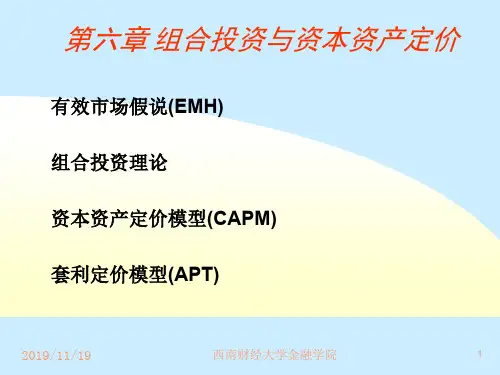 第六章 组合投资与资本资产定价

有效市场假说(EMH)

组合投资理论

资本资产定价模型(CAPM)

套利定价模型(APT)

2019/11/19 西南财经大学金融学院 1